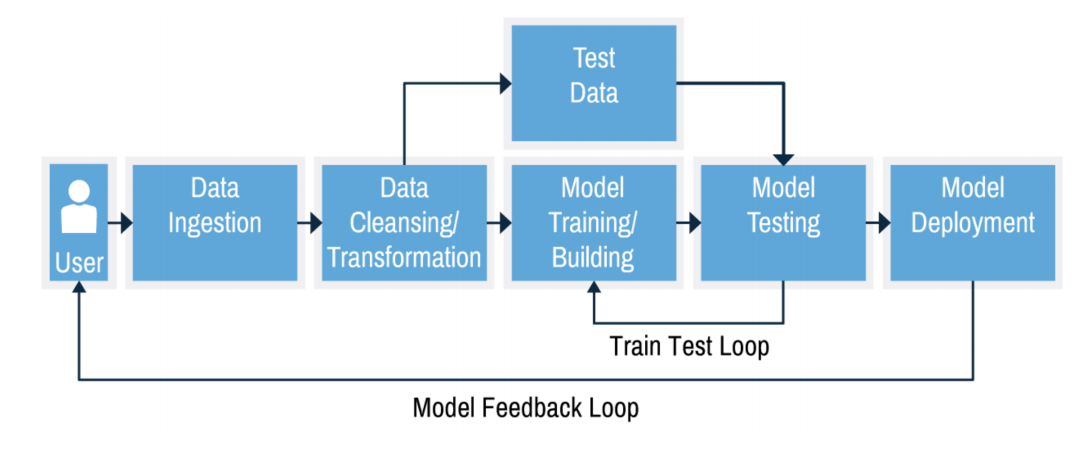 Test Data

User

Data Ingestion

Data Cleansing/ Transformation

Model Training/ Building

Model Testing

Model Deployment

Train Test Loop

Model Feedback Loop